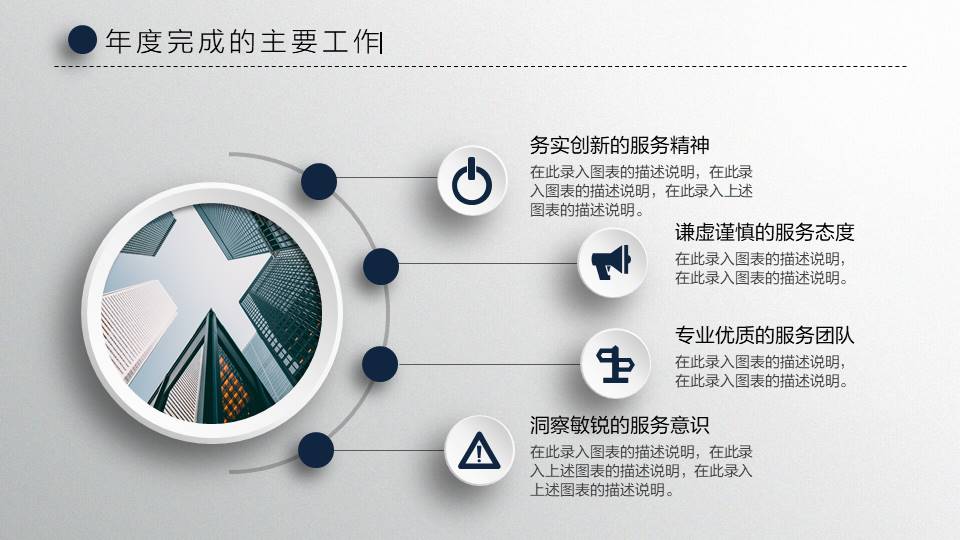 年度完成的主要工作

务实创新的服务精神
在此录入图表的描述说明，在此录入图表的描述说明，在此录入上述图表的描述说明。

谦虚谨慎的服务态度
在此录入图表的描述说明，在此录入图表的描述说明。

专业优质的服务团队
在此录入图表的描述说明，在此录入图表的描述说明。

洞察敏锐的服务意识
在此录入图表的描述说明，在此录入上述图表的描述说明，在此录入上述图表的描述说明。